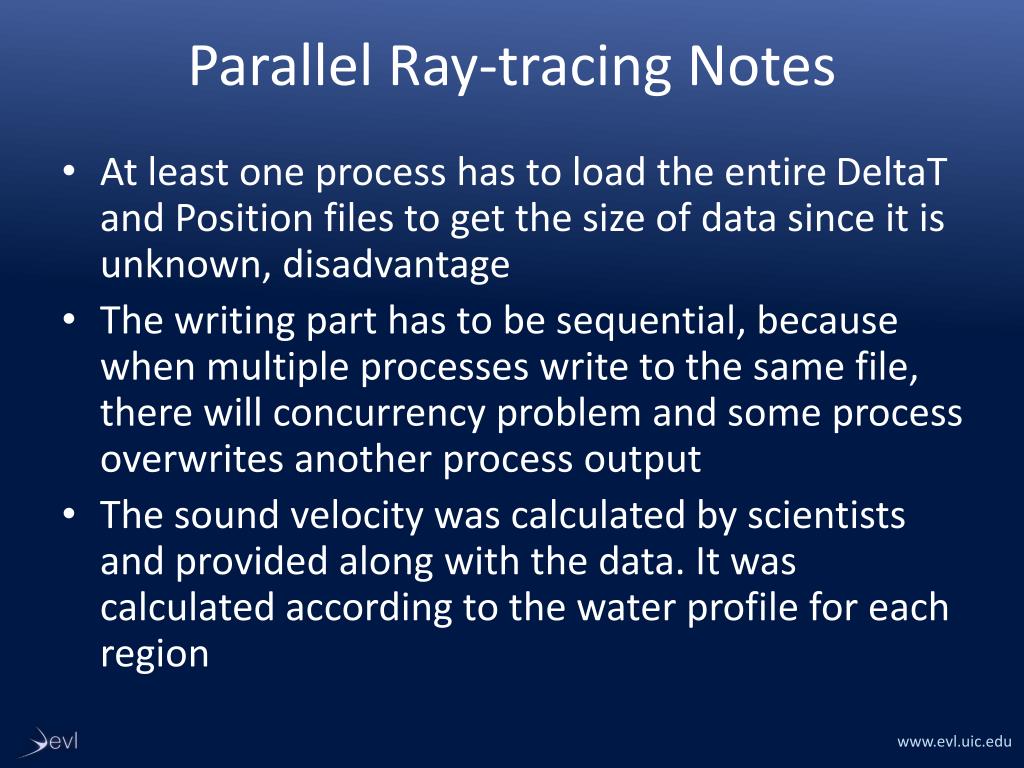 Parallel Ray-tracing Notes

• At least one process has to load the entire DeltaT and Position files to get the size of data since it is unknown, disadvantage
• The writing part has to be sequential, because when multiple processes write to the same file, there will concurrency problem and some process overwrites another process output
• The sound velocity was calculated by scientists and provided along with the data. It was calculated according to the water profile for each region

evl

www.evl.uic.edu